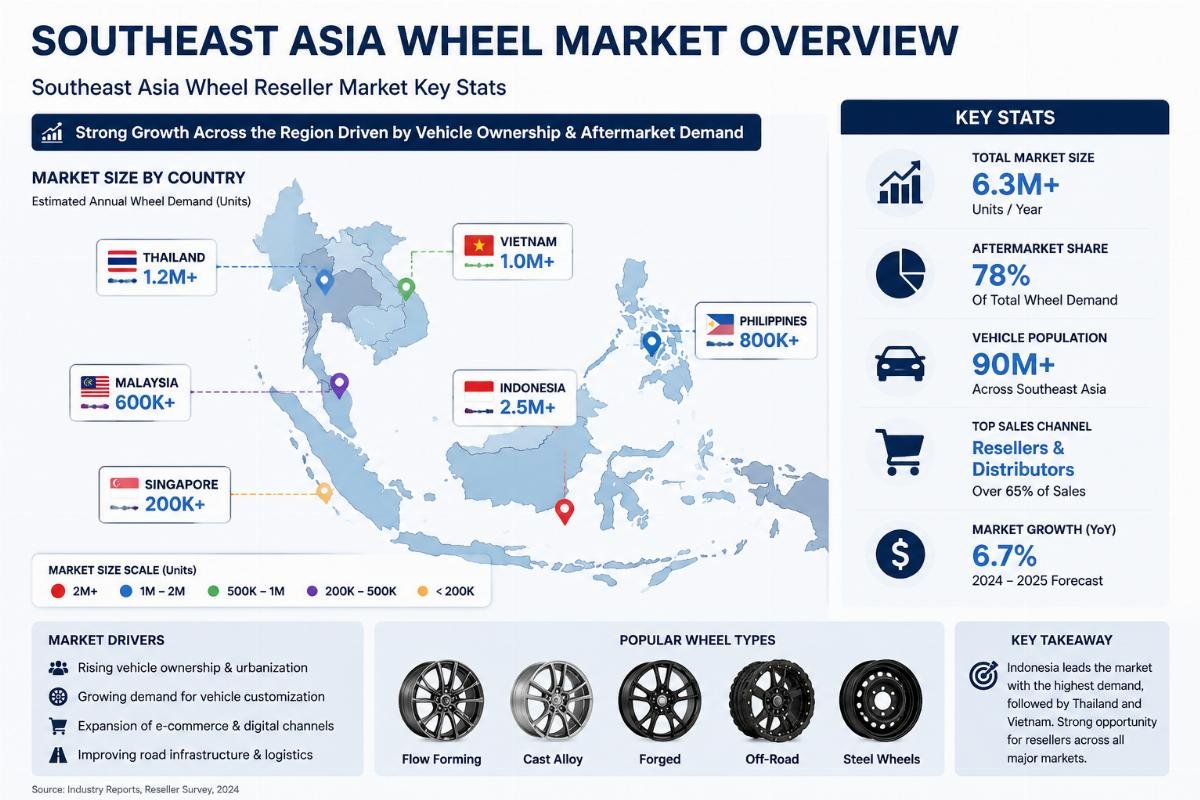 SOUTHEAST ASIA WHEEL MARKET OVERVIEW

Southeast Asia Wheel Reseller Market Key Stats

Strong Growth Across the Region Driven by Vehicle Ownership & Aftermarket Demand

MARKET SIZE BY COUNTRY
Estimated Annual Wheel Demand (Units)

THAILAND
1.2M+

VIETNAM
1.0M+

PHILIPPINES
800K+

MALAYSIA
600K+

INDONESIA
2.5M+

SINGAPORE
200K+

MARKET SIZE SCALE (Units)
2M+ 1M – 2M 500K – 1M 200K – 500K < 200K

KEY STATS

TOTAL MARKET SIZE
6.3M+
Units / Year

AFTERMARKET SHARE
78%
Of Total Wheel Demand

VEHICLE POPULATION
90M+
Across Southeast Asia

TOP SALES CHANNEL
Resellers & Distributors
Over 65% of Sales

MARKET GROWTH (YoY)
6.7%
2024 – 2025 Forecast

MARKET DRIVERS
Rising vehicle ownership & urbanization
Growing demand for vehicle customization
Expansion of e-commerce & digital channels
Improving road infrastructure & logistics

POPULAR WHEEL TYPES
Flow Forming
Cast Alloy
Forged
Off-Road
Steel Wheels

KEY TAKEAWAY
Indonesia leads the market with the highest demand, followed by Thailand and Vietnam. Strong opportunity for resellers across all major markets.

Source: Industry Reports, Reseller Survey, 2024